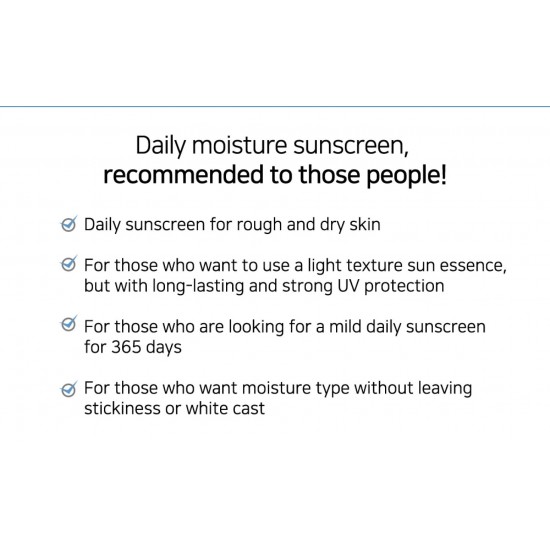 Daily moisture sunscreen,
recommended to those people!

Daily sunscreen for rough and dry skin

For those who want to use a light texture sun essence, but with long-lasting and strong UV protection

For those who are looking for a mild daily sunscreen for 365 days

For those who want moisture type without leaving stickiness or white cast